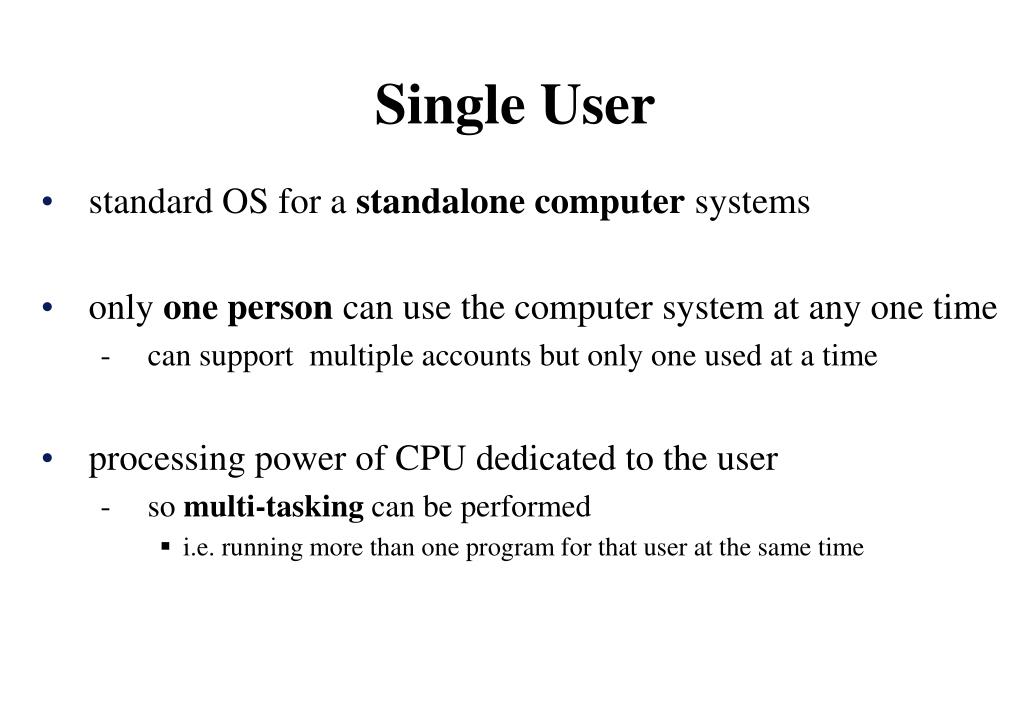 Single User

• standard OS for a standalone computer systems

• only one person can use the computer system at any one time
- can support multiple accounts but only one used at a time

• processing power of CPU dedicated to the user
- so multi-tasking can be performed
▪ i.e. running more than one program for that user at the same time